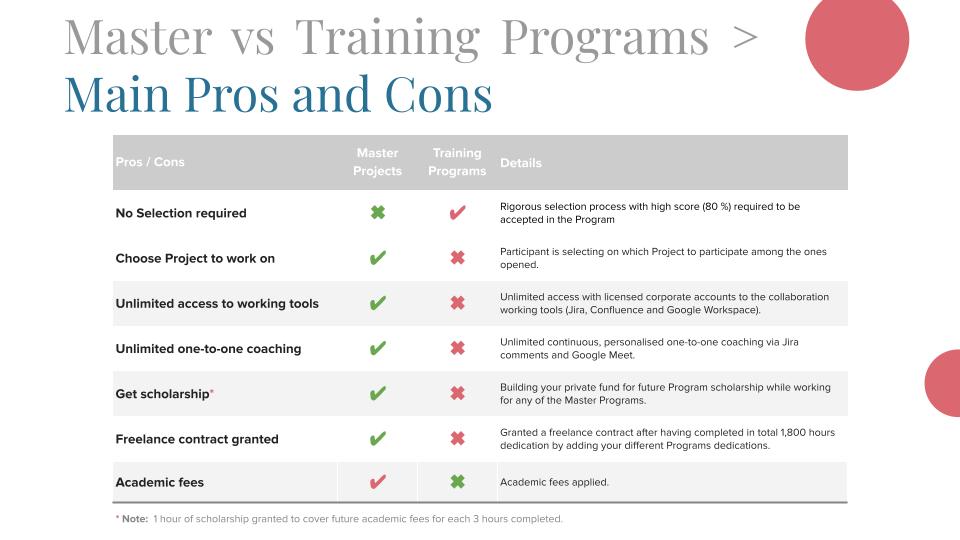 Master vs Training Programs >
Main Pros and Cons

| Pros / Cons | Master Projects | Training Programs | Details |
|---|---|---|---|
| No Selection required | ✖ | ✔ | Rigorous selection process with high score (80 %) required to be accepted in the Program |
| Choose Project to work on | ✔ | ✖ | Participant is selecting on which Project to participate among the ones opened. |
| Unlimited access to working tools | ✔ | ✖ | Unlimited access with licensed corporate accounts to the collaboration working tools (Jira, Confluence and Google Workspace). |
| Unlimited one-to-one coaching | ✔ | ✖ | Unlimited continuous, personalised one-to-one coaching via Jira comments and Google Meet. |
| Get scholarship* | ✔ | ✖ | Building your private fund for future Program scholarship while working for any of the Master Programs. |
| Freelance contract granted | ✔ | ✖ | Granted a freelance contract after having completed in total 1,800 hours dedication by adding your different Programs dedications. |
| Academic fees | ✔ | ✖ | Academic fees applied. |

* Note: 1 hour of scholarship granted to cover future academic fees for each 3 hours completed.